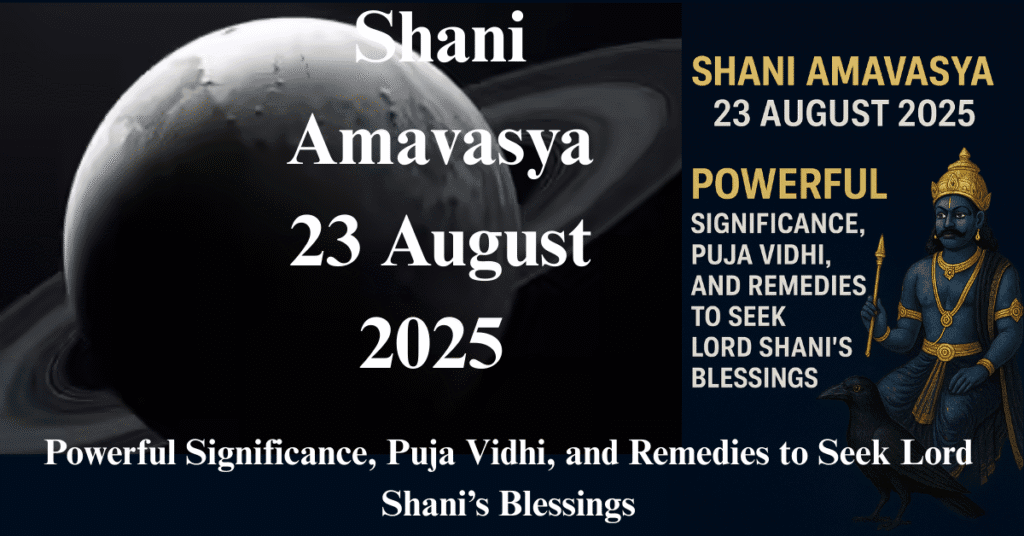 Shani Amavasya 23 August 2025

SHANI AMAVASYA
23 AUGUST 2025

POWERFUL
SIGNIFICANCE, PUJA VIDHI, AND REMEDIES TO SEEK LORD SHANI'S BLESSINGS

Powerful Significance, Puja Vidhi, and Remedies to Seek Lord Shani's Blessings